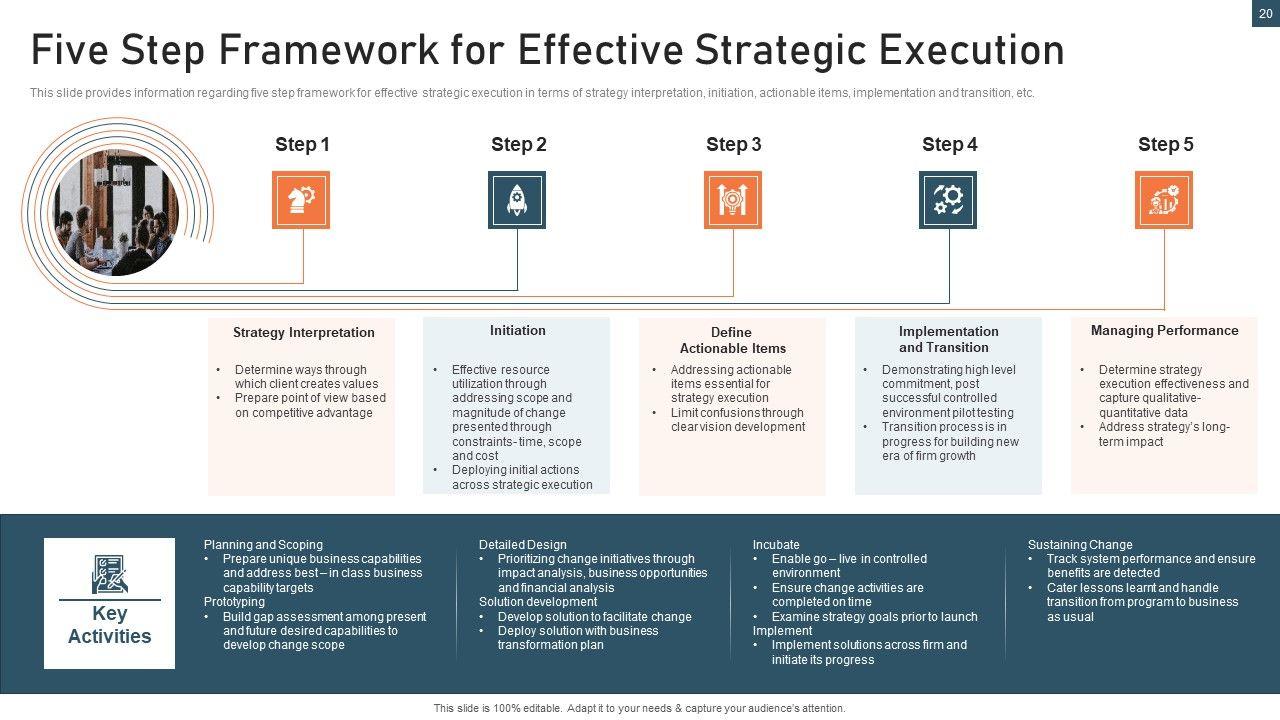 20

Five Step Framework for Effective Strategic Execution

This slide provides information regarding five step framework for effective strategic execution in terms of strategy interpretation, initiation, actionable items, implementation and transition, etc.

Step 1

Step 2

Step 3

Step 4

Step 5

Strategy Interpretation
• Determine ways through which client creates values
• Prepare point of view based on competitive advantage

Initiation
• Effective resource utilization through addressing scope and magnitude of change presented through constraints- time, scope and cost
• Deploying initial actions across strategic execution

Define Actionable Items
• Addressing actionable items essential for strategy execution
• Limit confusions through clear vision development

Implementation and Transition
• Demonstrating high level commitment, post successful controlled environment pilot testing
• Transition process is in progress for building new era of firm growth

Managing Performance
• Determine strategy execution effectiveness and capture qualitative-quantitative data
• Address strategy's long-term impact

Key Activities

Planning and Scoping
• Prepare unique business capabilities and address best – in class business capability targets
Prototyping
• Build gap assessment among present and future desired capabilities to develop change scope

Detailed Design
• Prioritizing change initiatives through impact analysis, business opportunities and financial analysis
Solution development
• Develop solution to facilitate change
• Deploy solution with business transformation plan

Incubate
• Enable go – live in controlled environment
• Ensure change activities are completed on time
• Examine strategy goals prior to launch
Implement
• Implement solutions across firm and initiate its progress

Sustaining Change
• Track system performance and ensure benefits are detected
• Cater lessons learnt and handle transition from program to business as usual

This slide is 100% editable. Adapt it to your needs & capture your audience's attention.